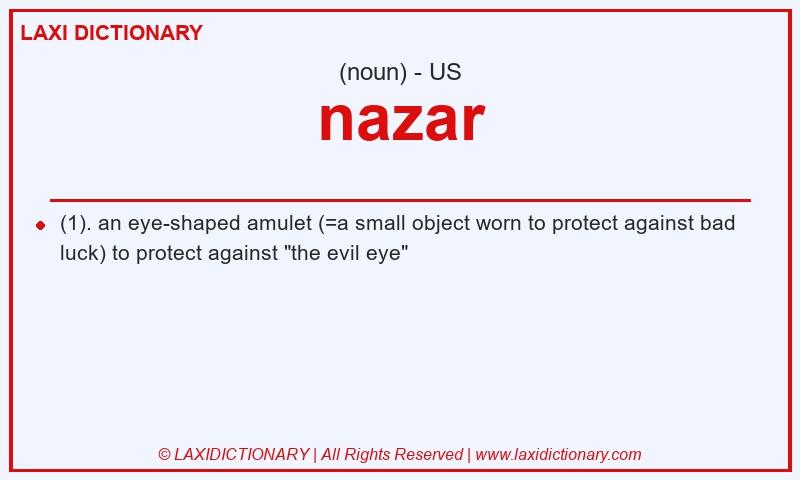 LAXI DICTIONARY

(noun) - US

nazar

(1). an eye-shaped amulet (=a small object worn to protect against bad luck) to protect against "the evil eye"

© LAXIDICTIONARY | All Rights Reserved | www.laxidictionary.com